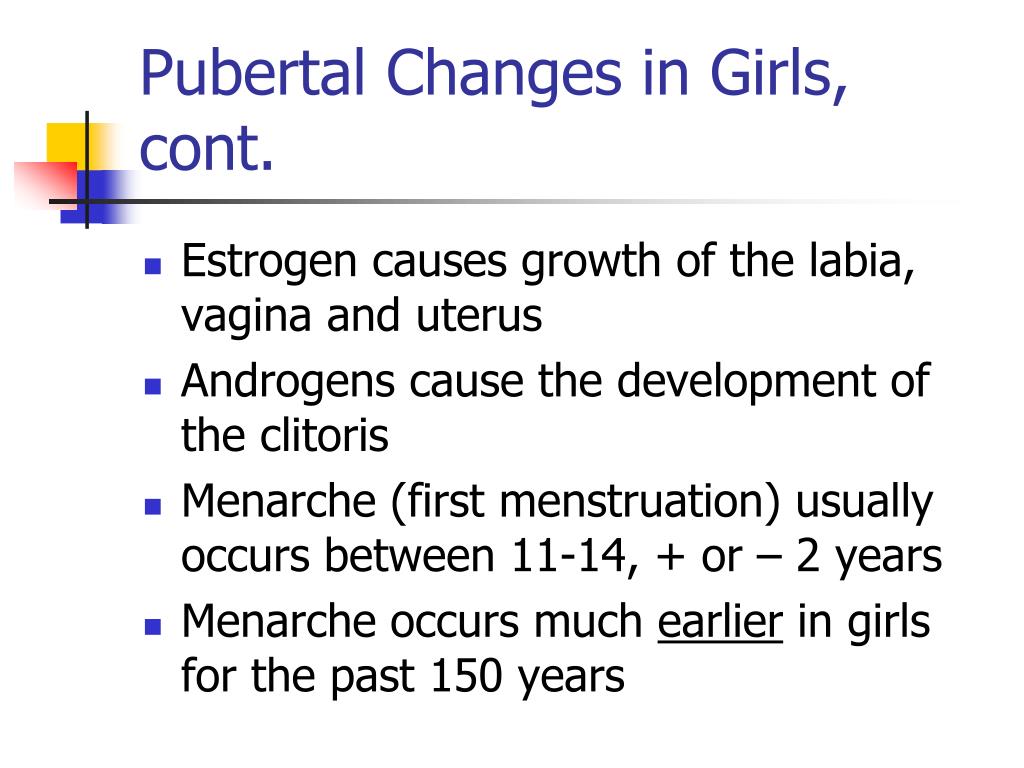 Pubertal Changes in Girls, cont.

- Estrogen causes growth of the labia, vagina and uterus
- Androgens cause the development of the clitoris
- Menarche (first menstruation) usually occurs between 11-14, + or – 2 years
- Menarche occurs much earlier in girls for the past 150 years